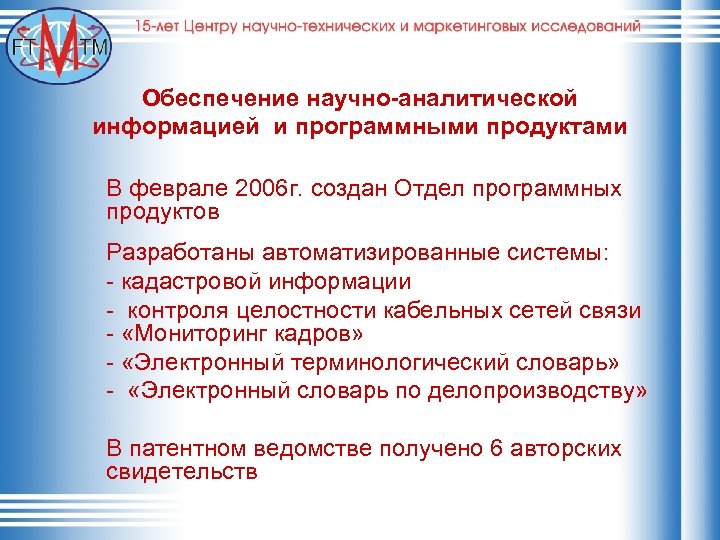 FT M TM

15-лет Центру научно-технических и маркетинговых исследований

Обеспечение научно-аналитической информацией и программными продуктами

В феврале 2006г. создан Отдел программных продуктов

Разработаны автоматизированные системы:
- кадастровой информации
- контроля целостности кабельных сетей связи
- «Мониторинг кадров»
- «Электронный терминологический словарь»
- «Электронный словарь по делопроизводству»

В патентном ведомстве получено 6 авторских свидетельств